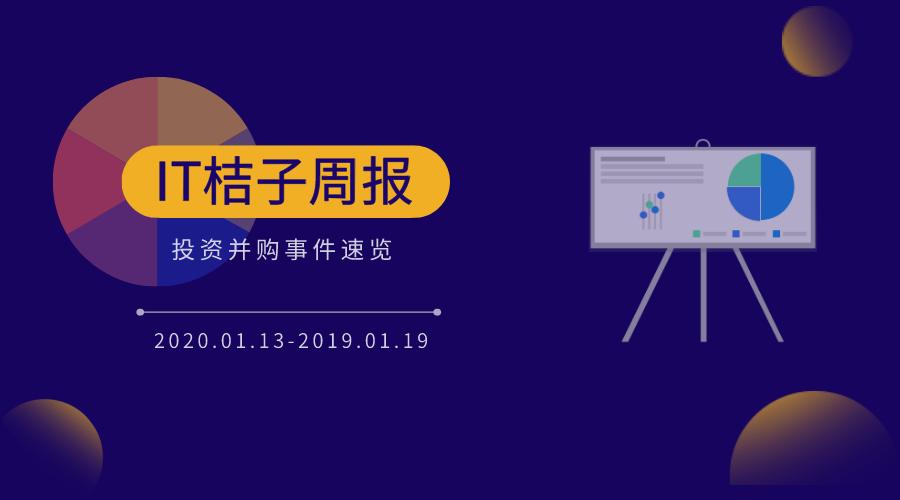 IT桔子周报

投资并购事件速览

2020.01.13-2019.01.19